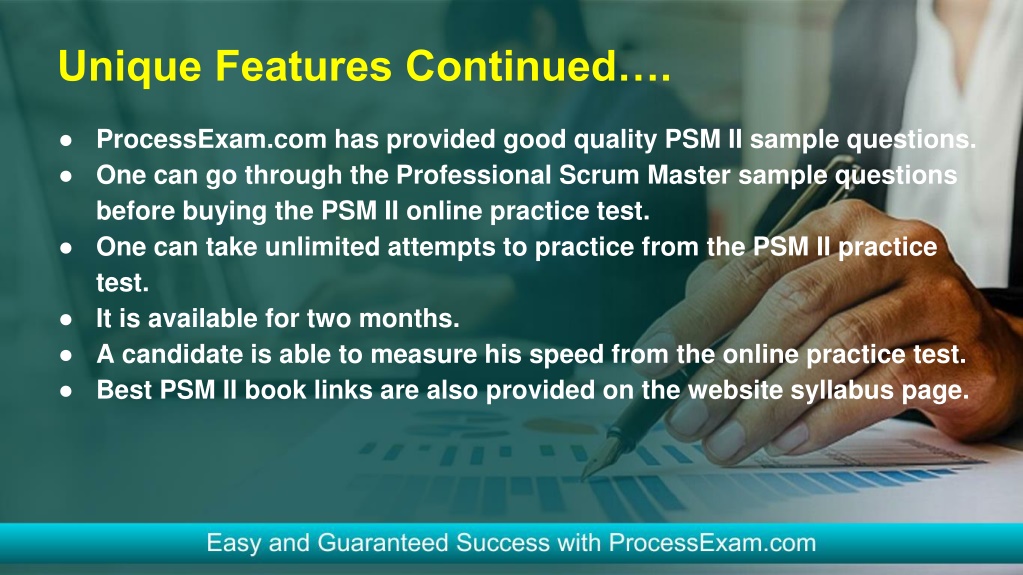 Unique Features Continued….

● ProcessExam.com has provided good quality PSM II sample questions.
● One can go through the Professional Scrum Master sample questions before buying the PSM II online practice test.
● One can take unlimited attempts to practice from the PSM II practice test.
● It is available for two months.
● A candidate is able to measure his speed from the online practice test.
● Best PSM II book links are also provided on the website syllabus page.

Easy and Guaranteed Success with ProcessExam.com